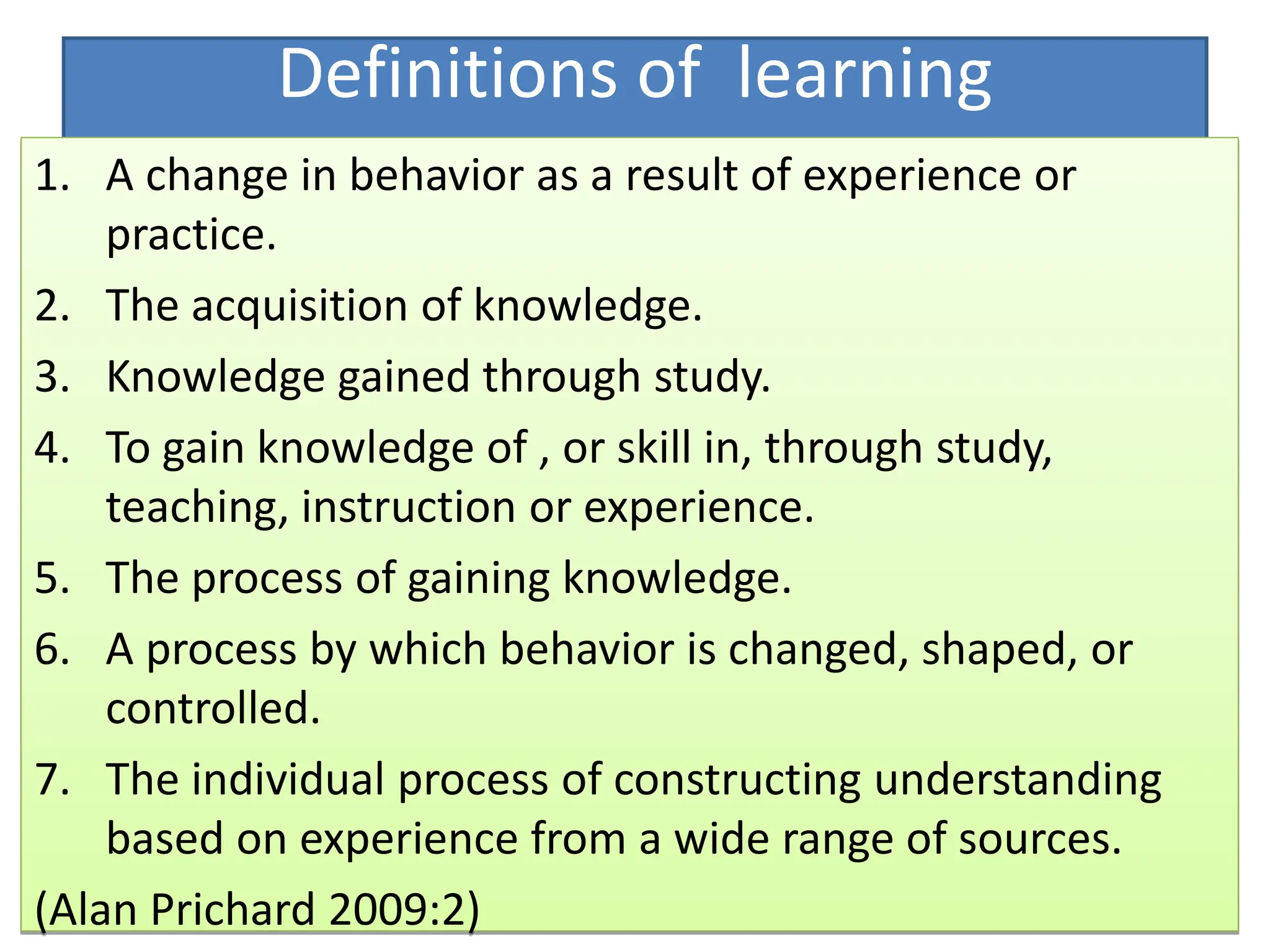 Definitions of learning

1. A change in behavior as a result of experience or practice.
2. The acquisition of knowledge.
3. Knowledge gained through study.
4. To gain knowledge of , or skill in, through study, teaching, instruction or experience.
5. The process of gaining knowledge.
6. A process by which behavior is changed, shaped, or controlled.
7. The individual process of constructing understanding based on experience from a wide range of sources.

(Alan Prichard 2009:2)